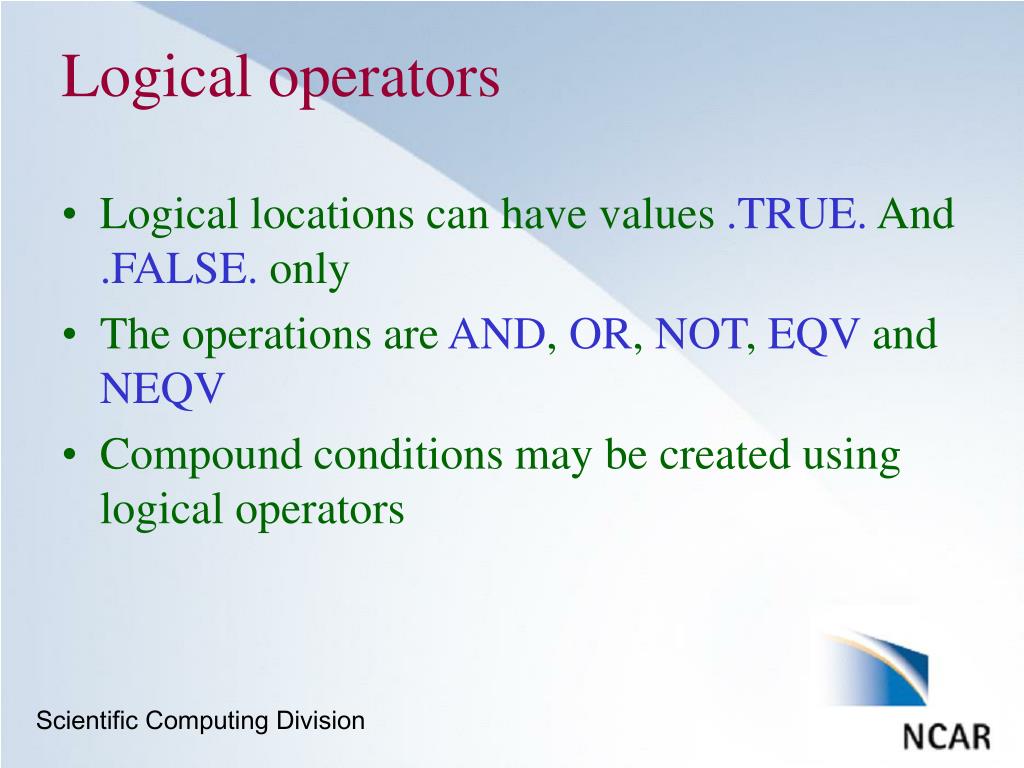 Logical operators

• Logical locations can have values .TRUE. And .FALSE. only
• The operations are AND, OR, NOT, EQV and NEQV
• Compound conditions may be created using logical operators

Scientific Computing Division

NCAR